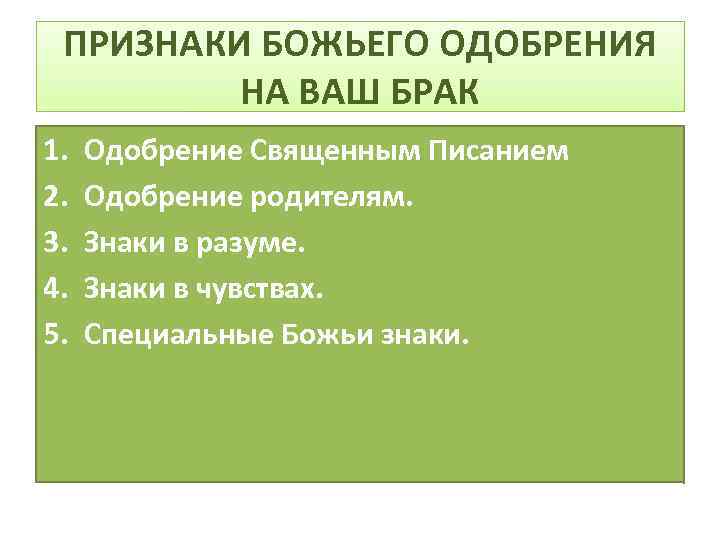 ПРИЗНАКИ БОЖЬЕГО ОДОБРЕНИЯ НА ВАШ БРАК

1. Одобрение Священным Писанием
2. Одобрение родителям.
3. Знаки в разуме.
4. Знаки в чувствах.
5. Специальные Божьи знаки.